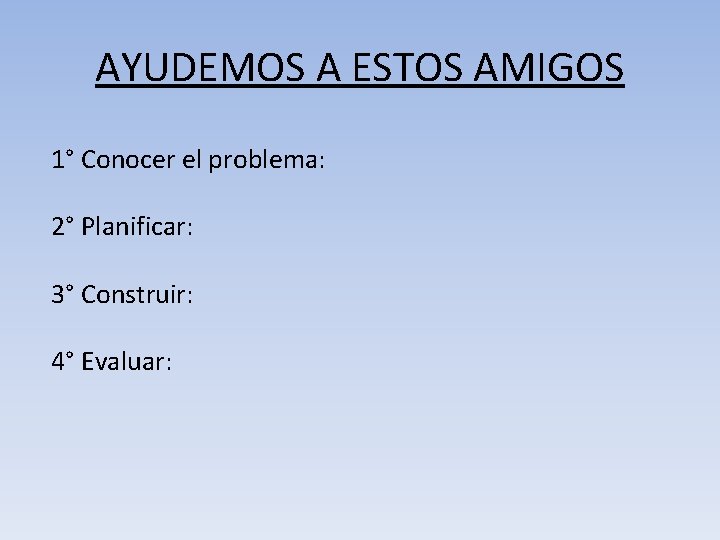 AYUDEMOS A ESTOS AMIGOS

1° Conocer el problema:

2° Planificar:

3° Construir:

4° Evaluar: